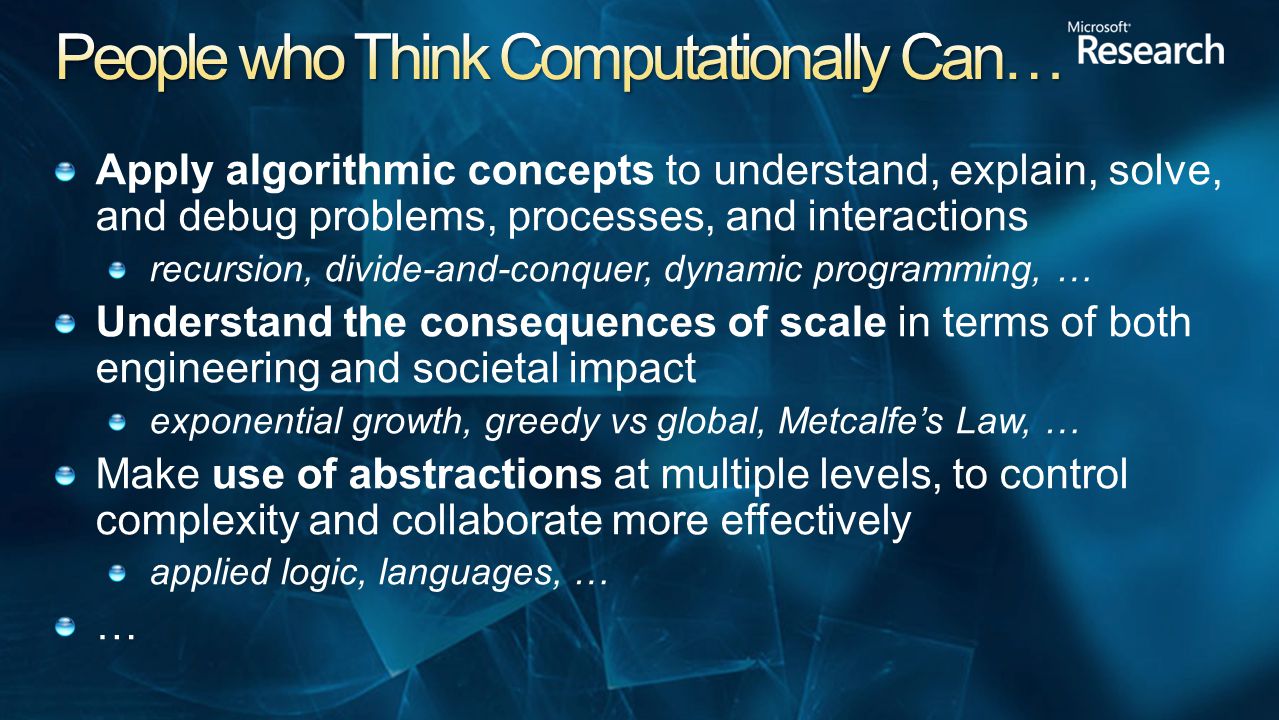 People who Think Computationally Can…

Microsoft Research

Apply algorithmic concepts to understand, explain, solve, and debug problems, processes, and interactions

recursion, divide-and-conquer, dynamic programming, …

Understand the consequences of scale in terms of both engineering and societal impact

exponential growth, greedy vs global, Metcalfe's Law, …

Make use of abstractions at multiple levels, to control complexity and collaborate more effectively

applied logic, languages, …

…